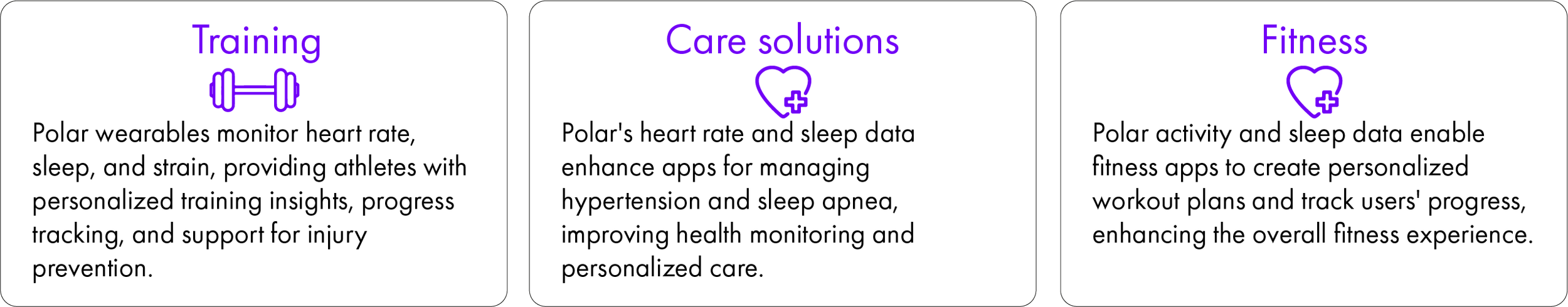 Training

Polar wearables monitor heart rate, sleep, and strain, providing athletes with personalized training insights, progress tracking, and support for injury prevention.

Care solutions

Polar's heart rate and sleep data enhance apps for managing hypertension and sleep apnea, improving health monitoring and personalized care.

Fitness

Polar activity and sleep data enable fitness apps to create personalized workout plans and track users' progress, enhancing the overall fitness experience.